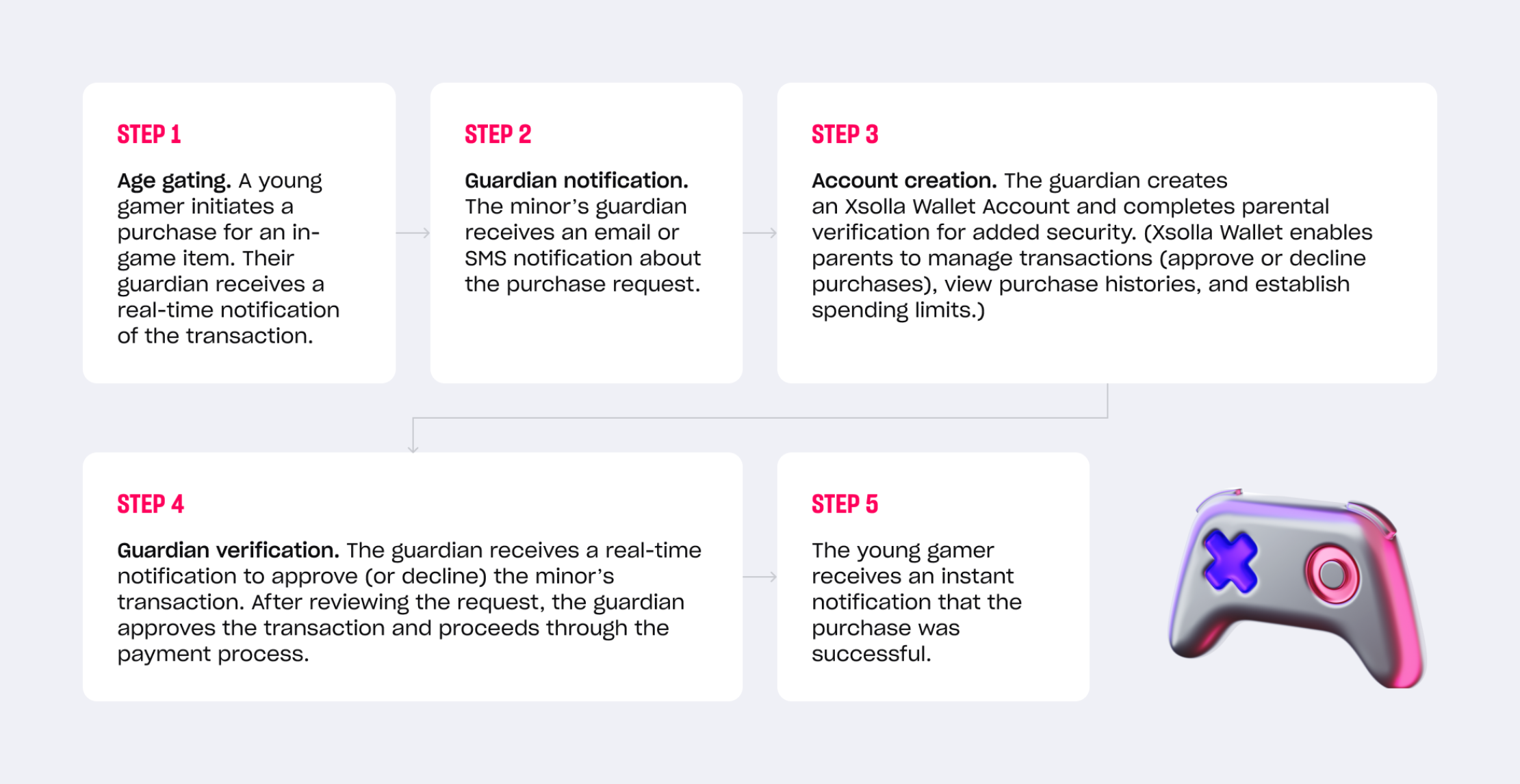 STEP 1

Age gating. A young gamer initiates a purchase for an in-game item. Their guardian receives a real-time notification of the transaction.

STEP 2

Guardian notification. The minor's guardian receives an email or SMS notification about the purchase request.

STEP 3

Account creation. The guardian creates an Xsolla Wallet Account and completes parental verification for added security. (Xsolla Wallet enables parents to manage transactions (approve or decline purchases), view purchase histories, and establish spending limits.)

STEP 4

Guardian verification. The guardian receives a real-time notification to approve (or decline) the minor's transaction. After reviewing the request, the guardian approves the transaction and proceeds through the payment process.

STEP 5

The young gamer receives an instant notification that the purchase was successful.